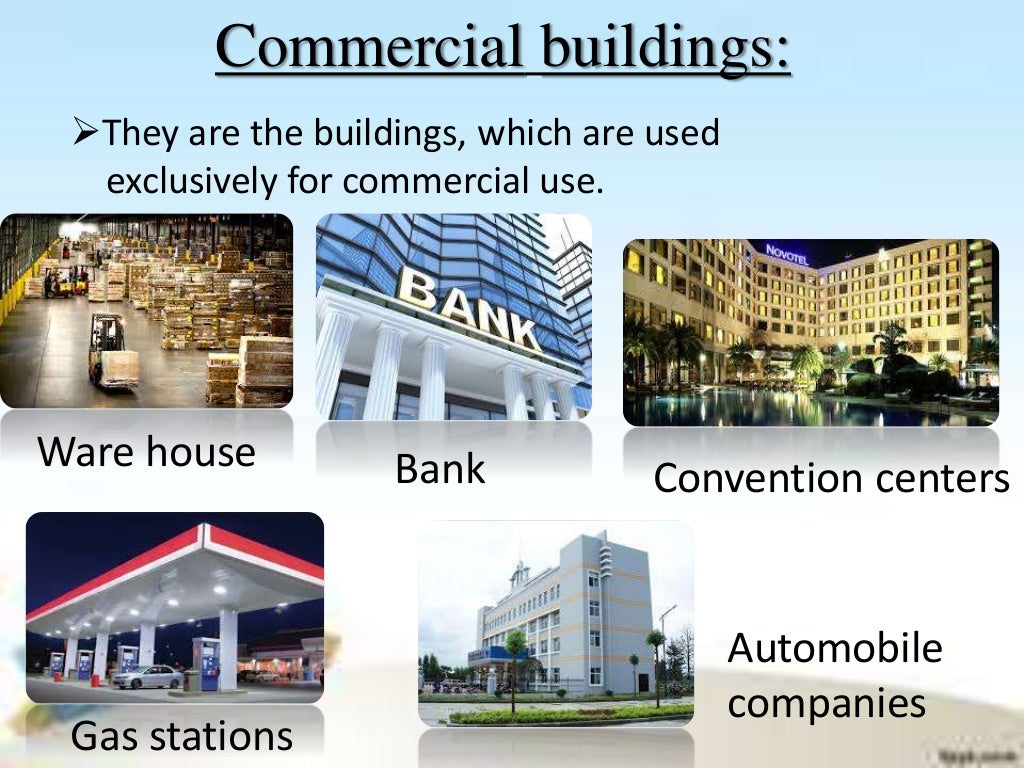 Commercial buildings:

➢They are the buildings, which are used exclusively for commercial use.

BANK

NOVOTEL

Ware house

Bank

Convention centers

Gas stations

Automobile companies